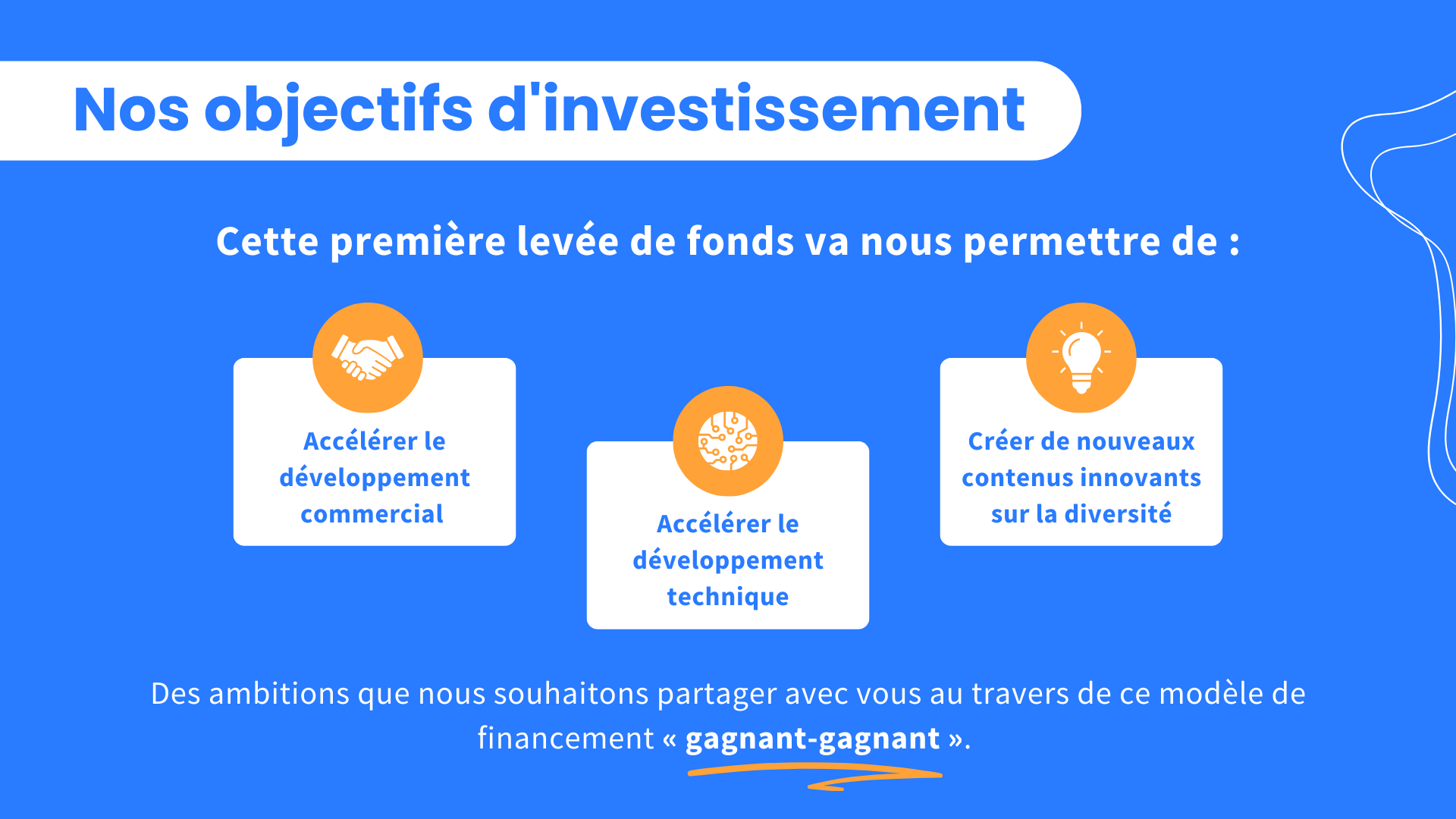 Nos objectifs d'investissement

Cette première levée de fonds va nous permettre de :

Accélérer le développement commercial

Accélérer le développement technique

Créer de nouveaux contenus innovants sur la diversité

Des ambitions que nous souhaitons partager avec vous au travers de ce modèle de financement « gagnant-gagnant ».